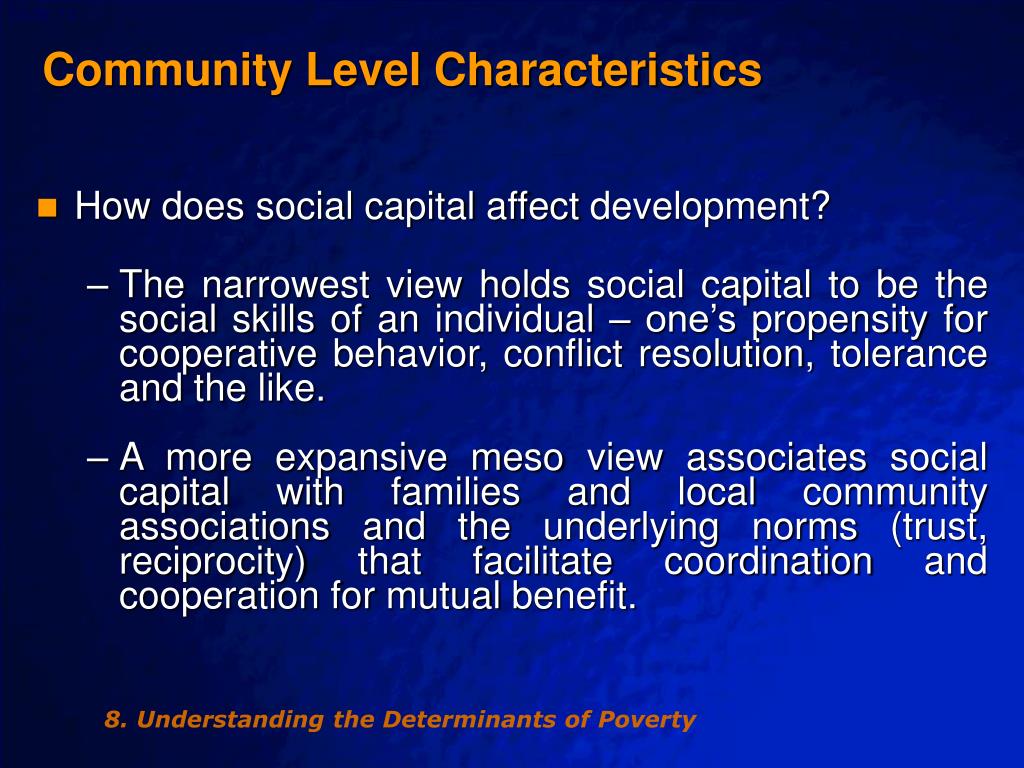 Community Level Characteristics

How does social capital affect development?

– The narrowest view holds social capital to be the social skills of an individual – one's propensity for cooperative behavior, conflict resolution, tolerance and the like.

– A more expansive meso view associates social capital with families and local community associations and the underlying norms (trust, reciprocity) that facilitate coordination and cooperation for mutual benefit.

8. Understanding the Determinants of Poverty